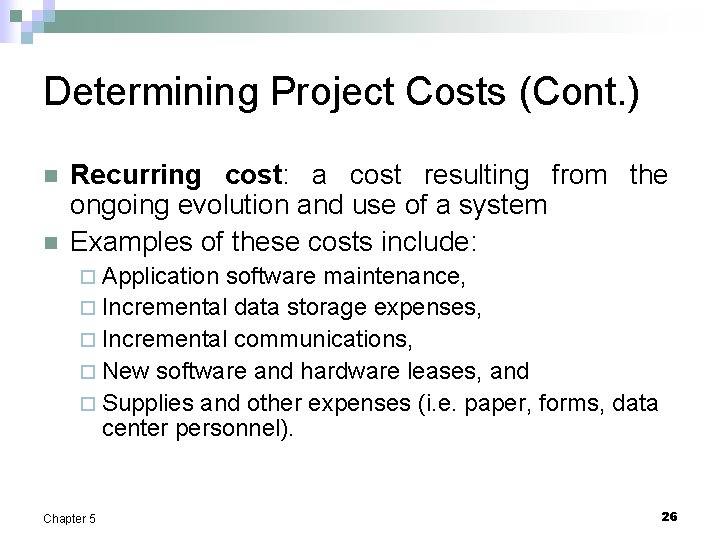 Determining Project Costs (Cont.)

Recurring cost: a cost resulting from the ongoing evolution and use of a system

Examples of these costs include:

Application software maintenance,

Incremental data storage expenses,

Incremental communications,

New software and hardware leases, and

Supplies and other expenses (i.e. paper, forms, data center personnel).

Chapter 5

26